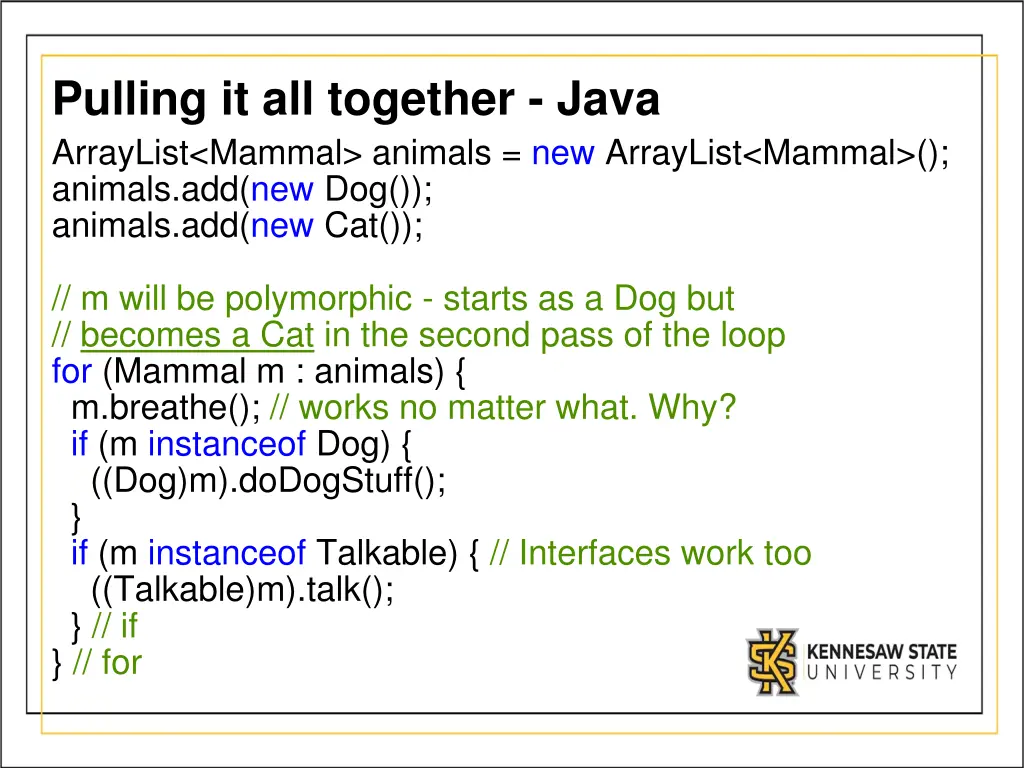 Pulling it all together - Java

ArrayList<Mammal> animals = new ArrayList<Mammal>();
animals.add(new Dog());
animals.add(new Cat());

// m will be polymorphic - starts as a Dog but
// becomes a Cat in the second pass of the loop
for (Mammal m : animals) {
  m.breathe(); // works no matter what. Why?
  if (m instanceof Dog) {
    ((Dog)m).doDogStuff();
  }
  if (m instanceof Talkable) { // Interfaces work too
    ((Talkable)m).talk();
  } // if
} // for

KENNESAW STATE UNIVERSITY